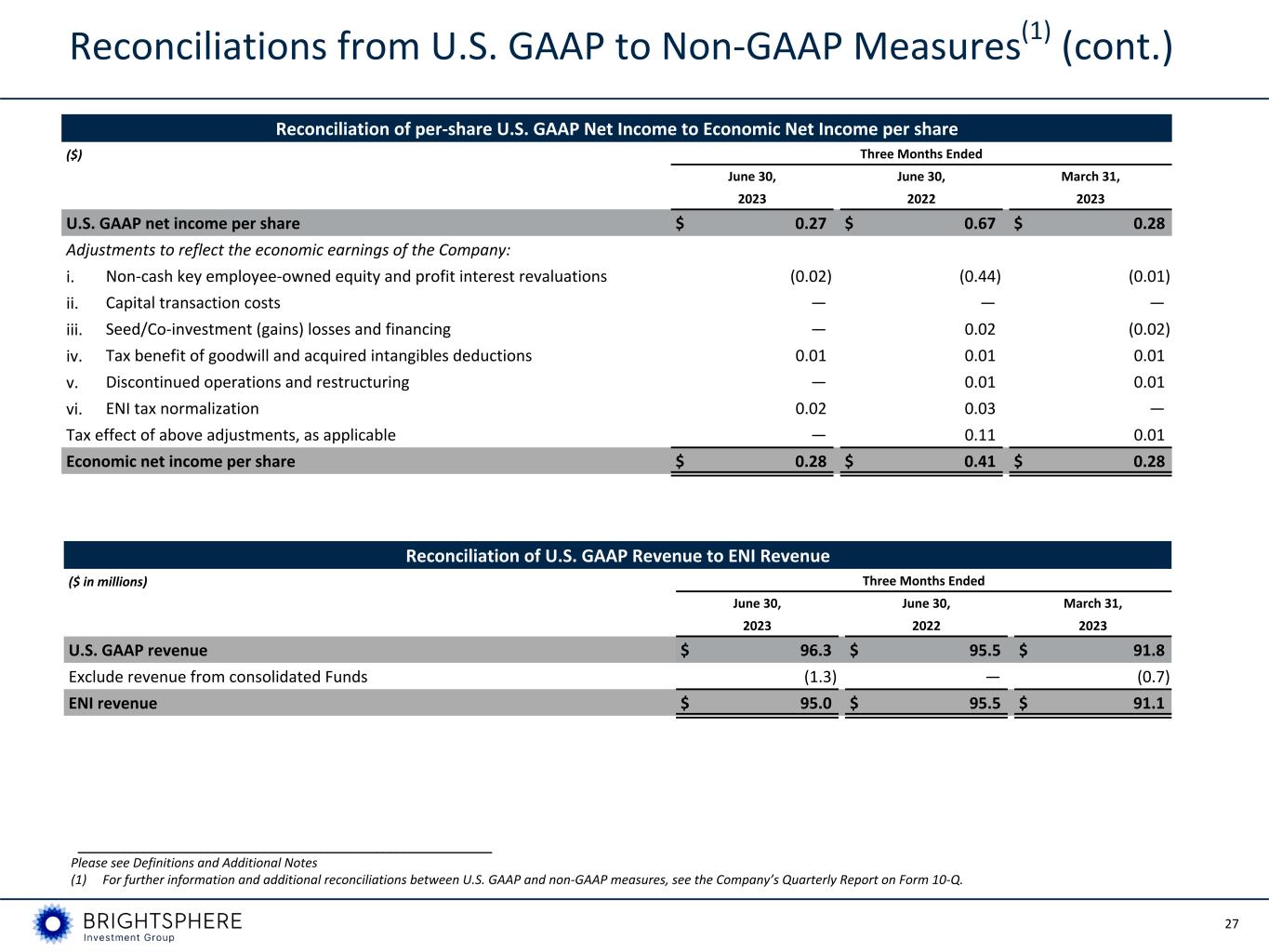 Reconciliations from U.S. GAAP to Non-GAAP Measures$^{(1)}$ (cont.)

Reconciliation of per-share U.S. GAAP Net Income to Economic Net Income per share

| ($) | Three Months Ended | | |
|---|---|---|---|
| | June 30, 2023 | June 30, 2022 | March 31, 2023 |
| U.S. GAAP net income per share | $ 0.27 | $ 0.67 | $ 0.28 |
| Adjustments to reflect the economic earnings of the Company: | | | |
| i. Non-cash key employee-owned equity and profit interest revaluations | (0.02) | (0.44) | (0.01) |
| ii. Capital transaction costs | — | — | — |
| iii. Seed/Co-investment (gains) losses and financing | — | 0.02 | (0.02) |
| iv. Tax benefit of goodwill and acquired intangibles deductions | 0.01 | 0.01 | 0.01 |
| v. Discontinued operations and restructuring | — | 0.01 | 0.01 |
| vi. ENI tax normalization | 0.02 | 0.03 | — |
| Tax effect of above adjustments, as applicable | — | 0.11 | 0.01 |
| Economic net income per share | $ 0.28 | $ 0.41 | $ 0.28 |

Reconciliation of U.S. GAAP Revenue to ENI Revenue

| ($ in millions) | Three Months Ended | | |
|---|---|---|---|
| | June 30, 2023 | June 30, 2022 | March 31, 2023 |
| U.S. GAAP revenue | $ 96.3 | $ 95.5 | $ 91.8 |
| Exclude revenue from consolidated Funds | (1.3) | — | (0.7) |
| ENI revenue | $ 95.0 | $ 95.5 | $ 91.1 |

Please see Definitions and Additional Notes
(1) For further information and additional reconciliations between U.S. GAAP and non-GAAP measures, see the Company's Quarterly Report on Form 10-Q.

BRIGHTSPHERE
Investment Group

27